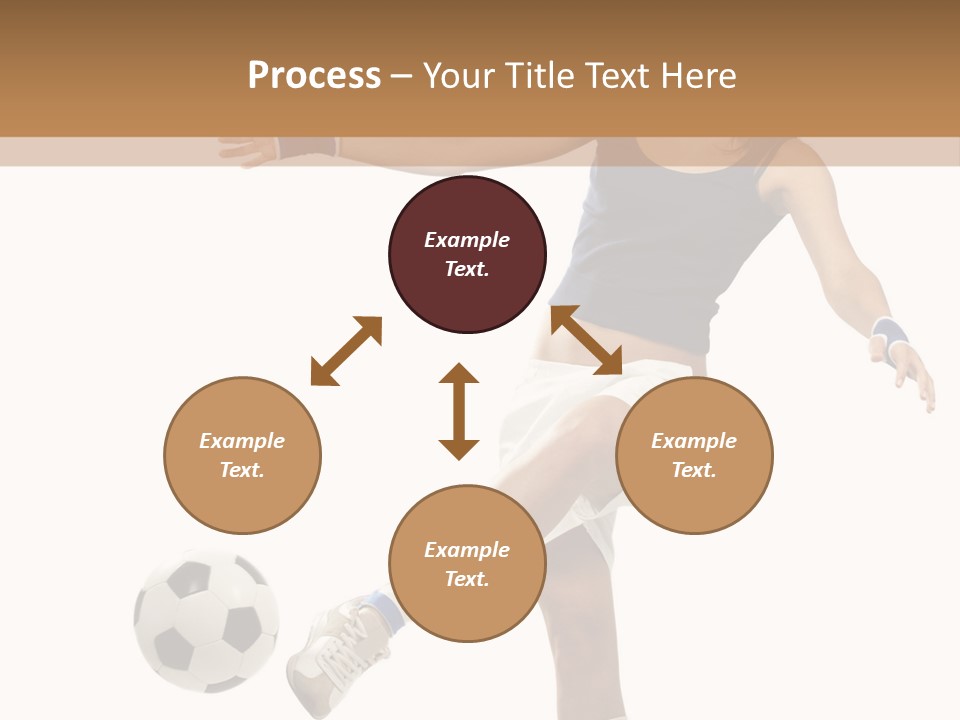 Process – Your Title Text Here

Example Text.

Example Text.

Example Text.

Example Text.